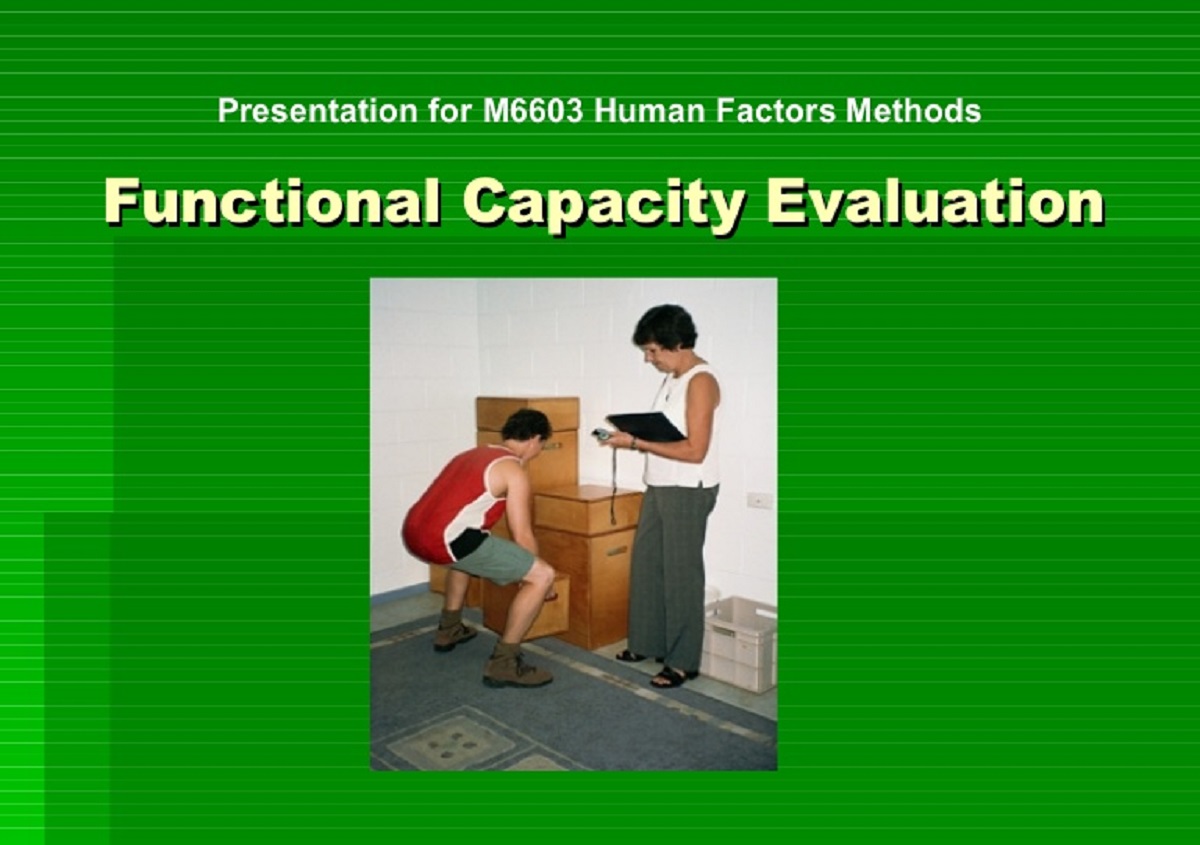 Presentation for M6603 Human Factors Methods

Functional Capacity Evaluation